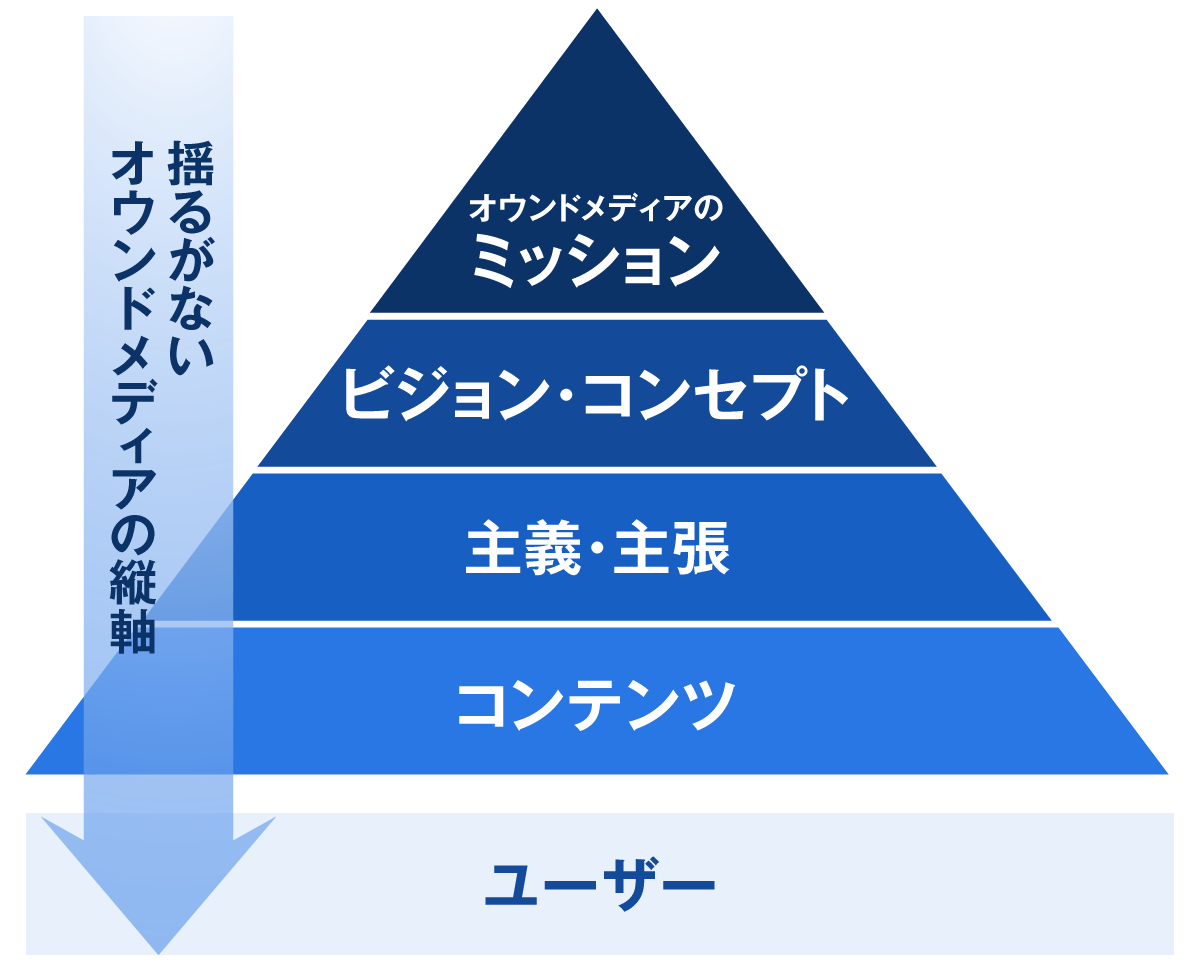 揺るがない
オウンドメディアの縦軸

オウンドメディアの
ミッション

ビジョン・コンセプト

主義・主張

コンテンツ

ユーザー